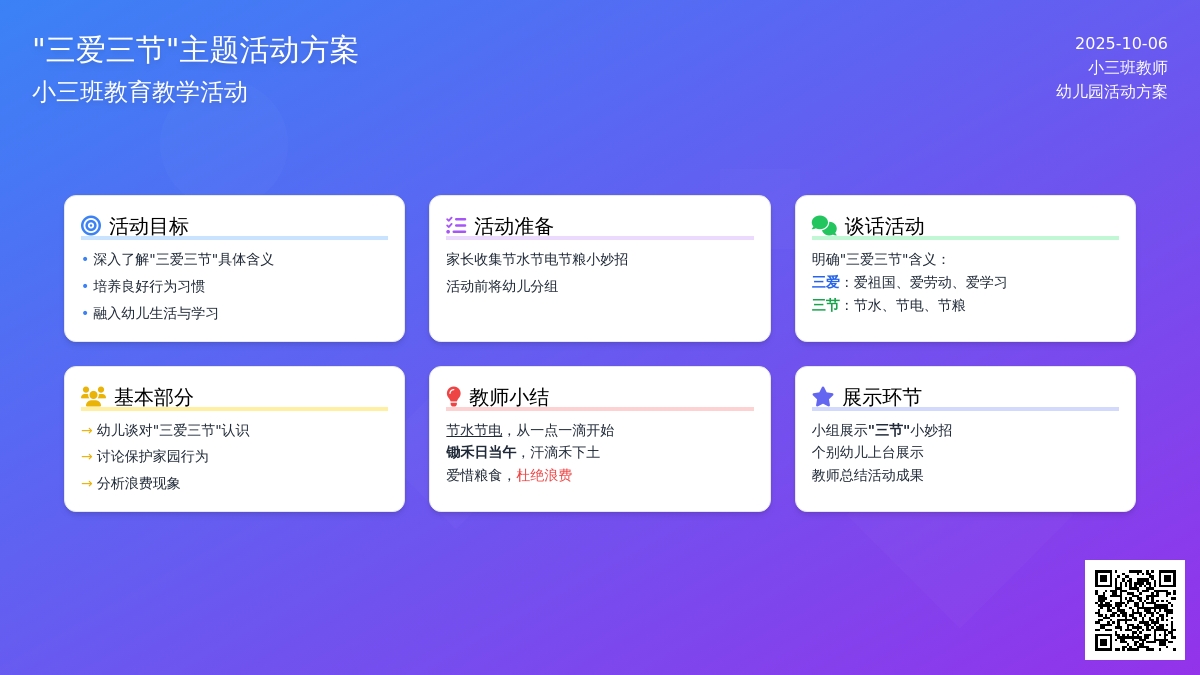 "三爱三节"主题活动方案
小三班教育教学活动

2025-10-06
小三班教师
幼儿园活动方案

活动目标
• 深入了解"三爱三节"具体含义
• 培养良好行为习惯
• 融入幼儿生活与学习

活动准备
家长收集节水节电节粮小妙招
活动前将幼儿分组

谈话活动
明确"三爱三节"含义：
三爱：爱祖国、爱劳动、爱学习
三节：节水、节电、节粮

基本部分
→ 幼儿谈对"三爱三节"认识
→ 讨论保护家园行为
→ 分析浪费现象

教师小结
节水节电，从一点一滴开始
锄禾日当午，汗滴禾下土
爱惜粮食，杜绝浪费

展示环节
小组展示"三节"小妙招
个别幼儿上台展示
教师总结活动成果